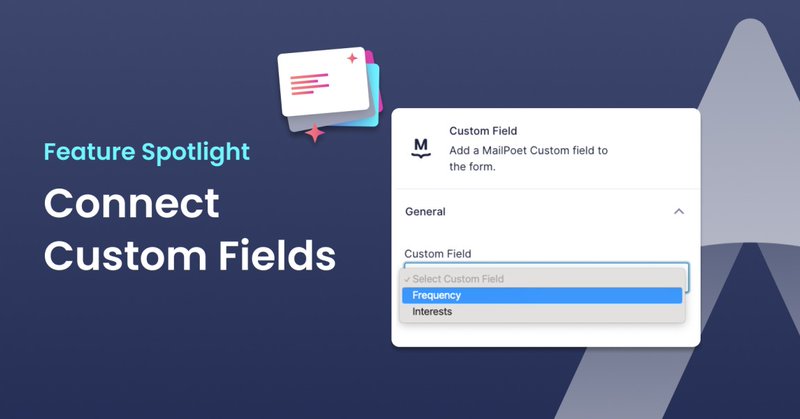 Feature Spotlight

Connect Custom Fields

M

Custom Field

Add a MailPoet Custom field to the form.

General

Custom Field

✓ Select Custom Field

Frequency

Interests